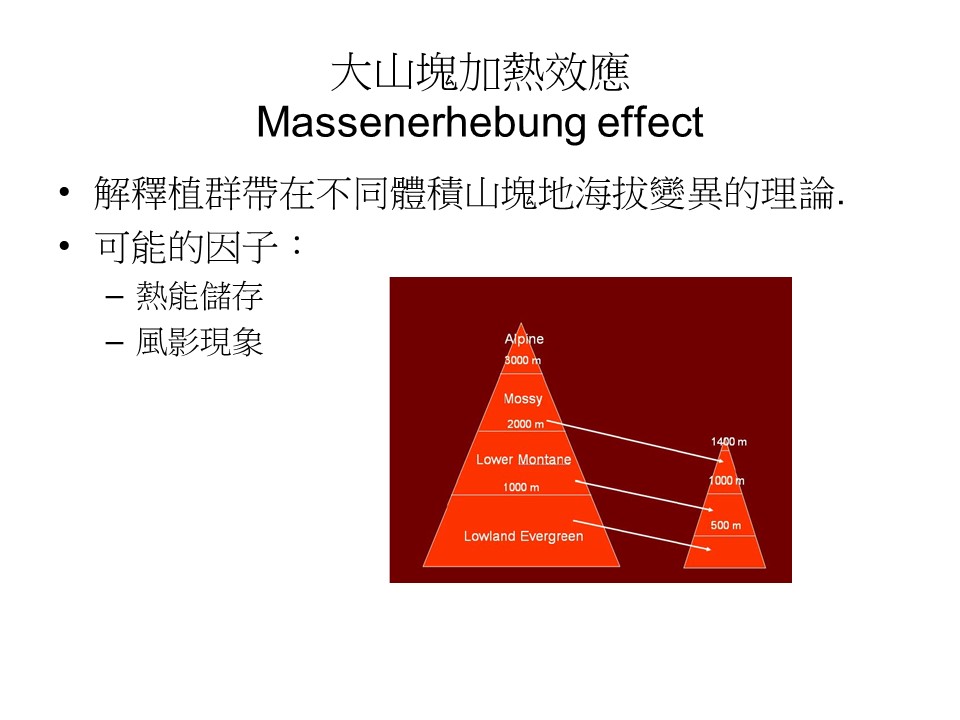 大山塊加熱效應
Massenerhebung effect

• 解釋植群帶在不同體積山塊地海拔變異的理論.
• 可能的因子：
– 熱能儲存
– 風影現象

Alpine
3000 m
Mossy
2000 m
Lower Montane
1000 m
Lowland Evergreen

1400 m
1000 m
500 m